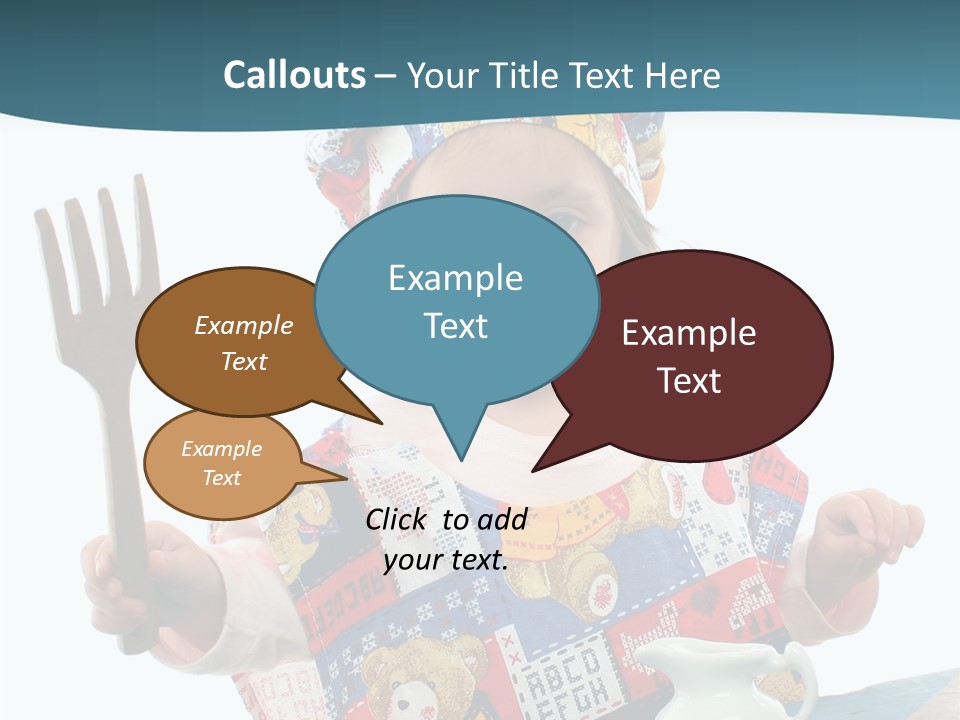 Callouts – Your Title Text Here

Example Text

Example Text

Example Text

Example Text

Click to add your text.